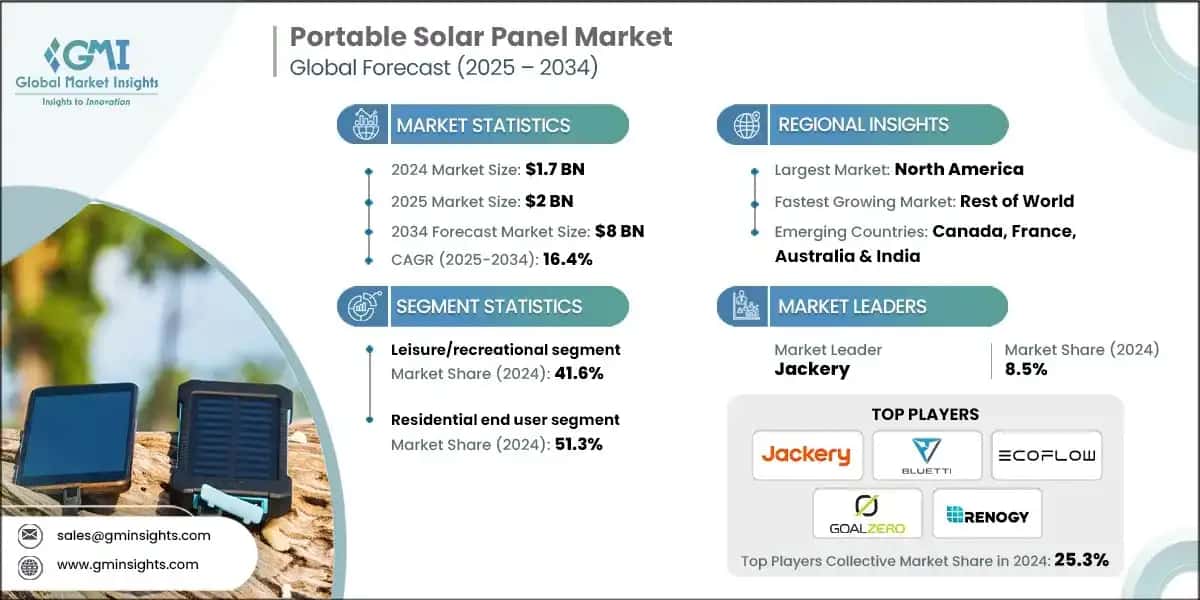 GMI
Global Market Insights
Insights to Innovation

Portable Solar Panel Market
Global Forecast (2025 – 2034)

MARKET STATISTICS

2024 Market Size: $1.7 BN
2025 Market Size: $2 BN
2034 Forecast Market Size: $8 BN
CAGR (2025-2034): 16.4%

SEGMENT STATISTICS

Leisure/recreational segment
Market Share (2024): 41.6%

Residential end user segment
Market Share (2024): 51.3%

REGIONAL INSIGHTS

Largest Market: North America
Fastest Growing Market: Rest of World
Emerging Countries: Canada, France, Australia & India

MARKET LEADERS

Market Leader
Jackery

Market Share (2024)
8.5%

TOP PLAYERS

Jackery
BLUETTI
ECOFLOW
GOALZERO
RENOGY

Top Players Collective Market Share in 2024: 25.3%

sales@gminsights.com
www.gminsights.com